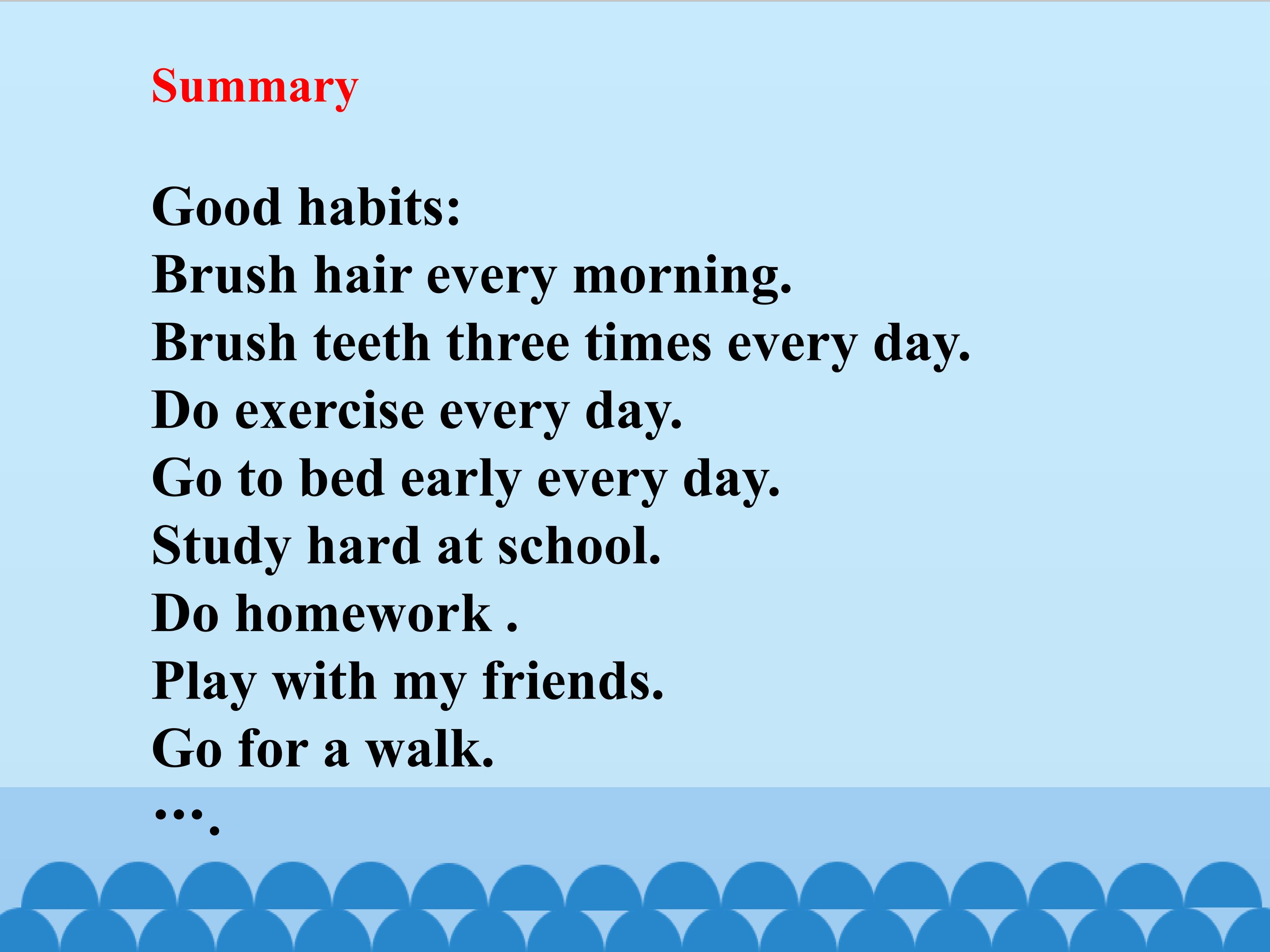 Summary

Good habits:
Brush hair every morning.
Brush teeth three times every day.
Do exercise every day.
Go to bed early every day.
Study hard at school.
Do homework .
Play with my friends.
Go for a walk.
….